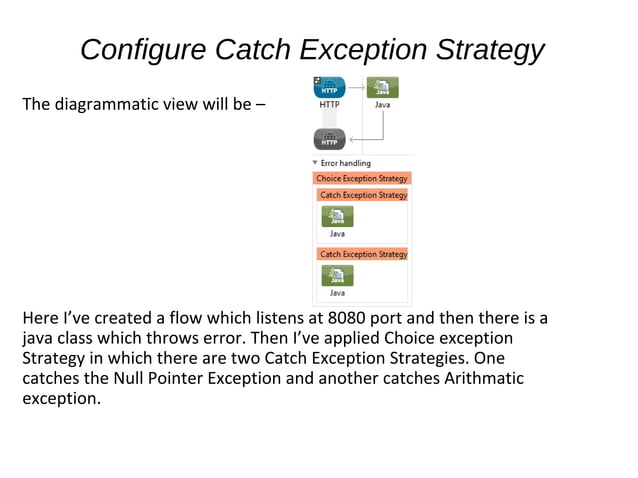 Configure Catch Exception Strategy

The diagrammatic view will be –

HTTP
HTTP
Java
Java
HTTP

Error handling
Choice Exception Strategy
Catch Exception Strategy
Java
Java
Catch Exception Strategy
Java
Java

Here I've created a flow which listens at 8080 port and then there is a java class which throws error. Then I've applied Choice exception Strategy in which there are two Catch Exception Strategies. One catches the Null Pointer Exception and another catches Arithmatic exception.